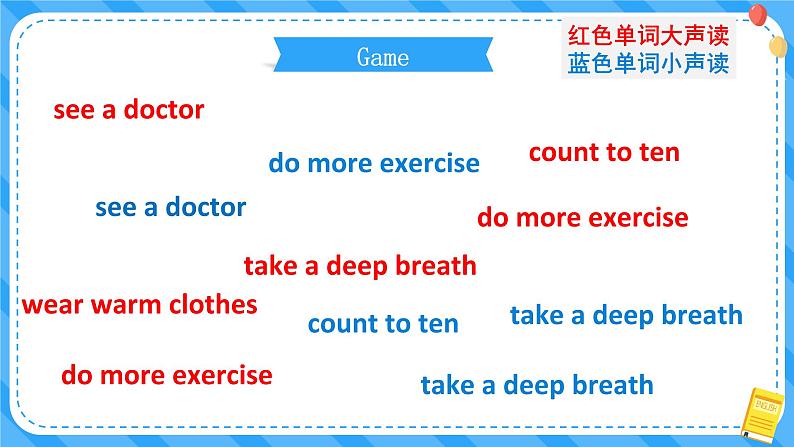 Game

红色单词大声读
蓝色单词小声读

see a doctor

do more exercise

count to ten

see a doctor

do more exercise

take a deep breath

wear warm clothes

count to ten

take a deep breath

do more exercise

take a deep breath

ENGLISH